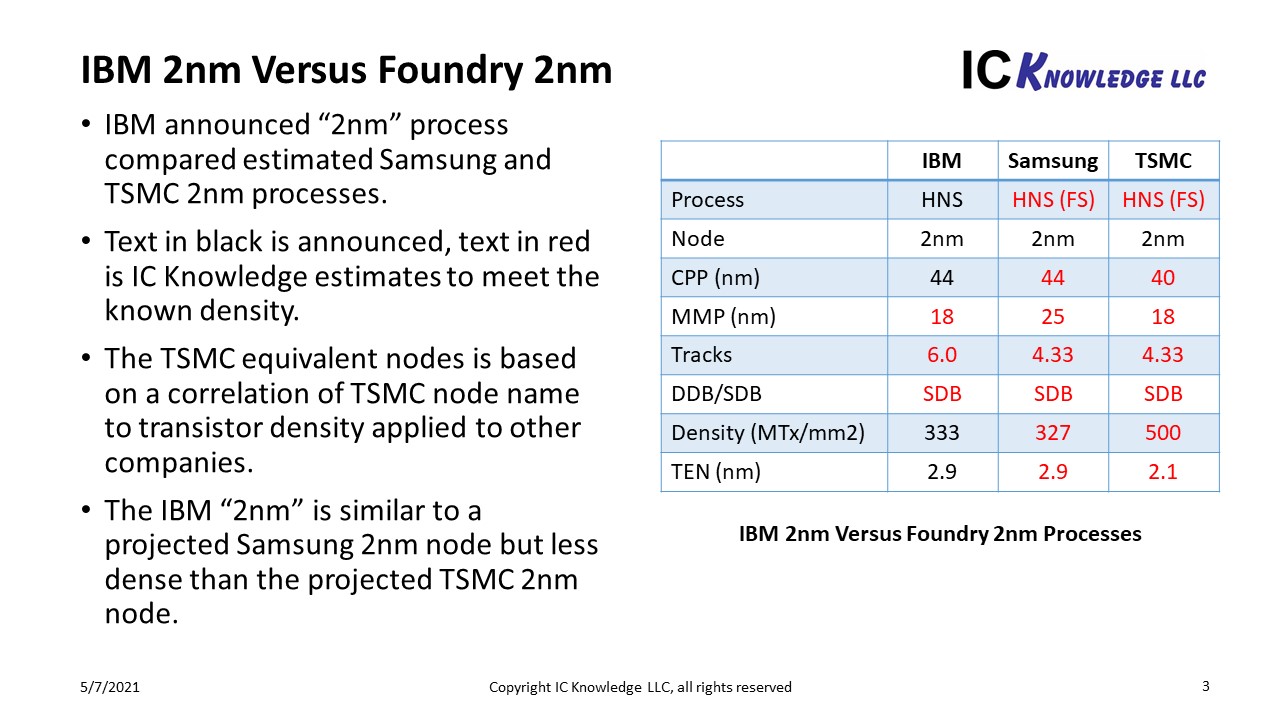 IBM 2nm Versus Foundry 2nm

IC KNOWLEDGE LLC

• IBM announced “2nm” process compared estimated Samsung and TSMC 2nm processes.

• Text in black is announced, text in red is IC Knowledge estimates to meet the known density.

• The TSMC equivalent nodes is based on a correlation of TSMC node name to transistor density applied to other companies.

• The IBM “2nm” is similar to a projected Samsung 2nm node but less dense than the projected TSMC 2nm node.

| | IBM | Samsung | TSMC |
|---|---|---|---|
| Process | HNS | HNS (FS) | HNS (FS) |
| Node | 2nm | 2nm | 2nm |
| CPP (nm) | 44 | 44 | 40 |
| MMP (nm) | 18 | 25 | 18 |
| Tracks | 6.0 | 4.33 | 4.33 |
| DDB/SDB | SDB | SDB | SDB |
| Density (MTx/mm2) | 333 | 327 | 500 |
| TEN (nm) | 2.9 | 2.9 | 2.1 |

IBM 2nm Versus Foundry 2nm Processes

5/7/2021

Copyright IC Knowledge LLC, all rights reserved

3